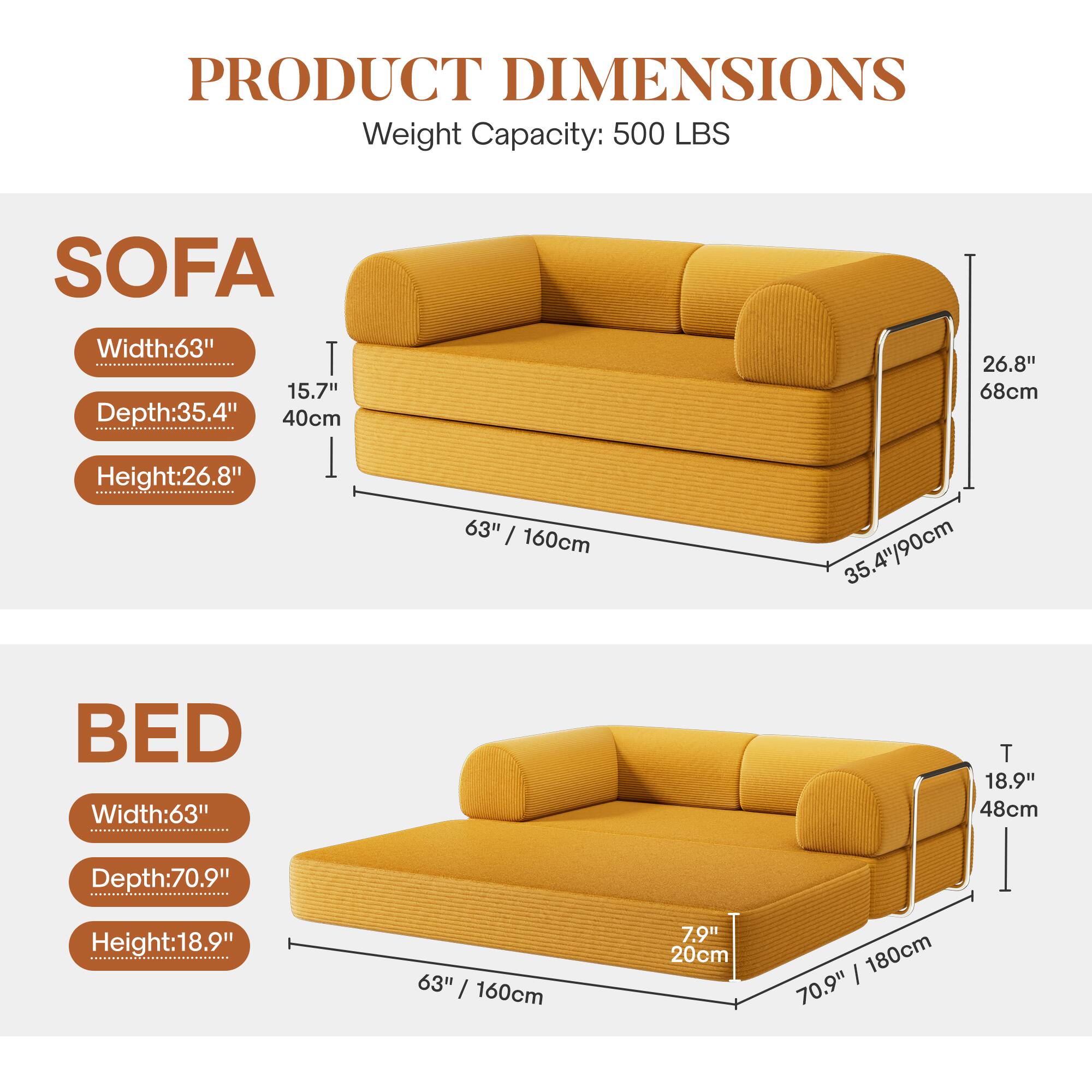 PRODUCT DIMENSIONS

Weight Capacity: 500 LBS

SOFA

Width:63"

Depth:35.4"

Height:26.8"

15.7"
40cm

26.8"
68cm

63" / 160cm

35.4"/90cm

BED

Width:63"

Depth:70.9"

Height:18.9"

18.9"
48cm

7.9"
20cm

63" / 160cm

70.9" / 180cm